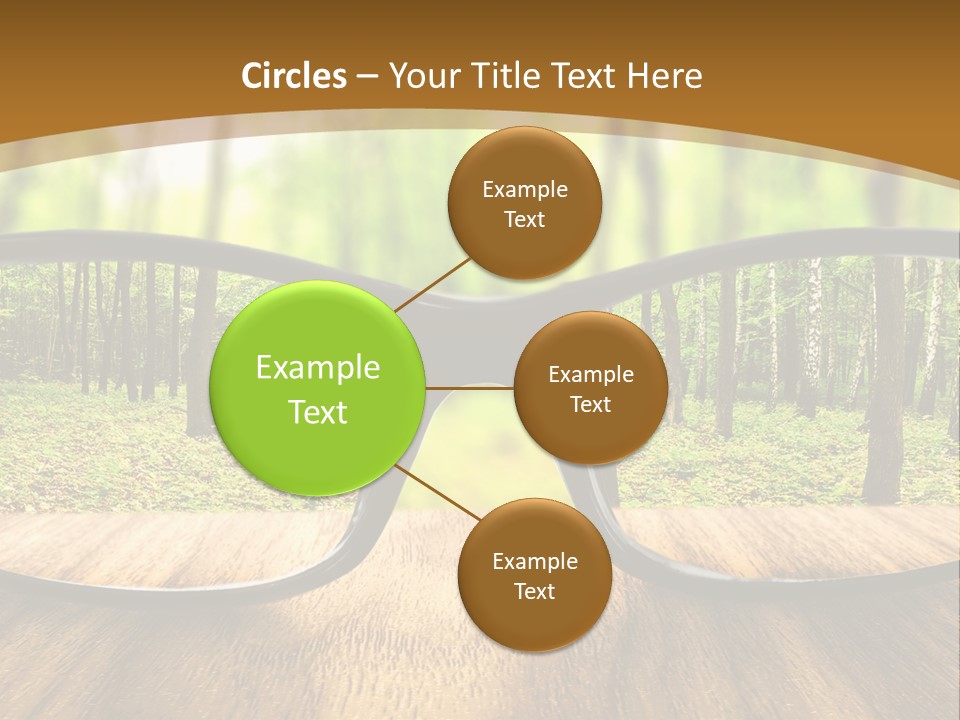 Circles – Your Title Text Here

Example Text

Example Text

Example Text

Example Text